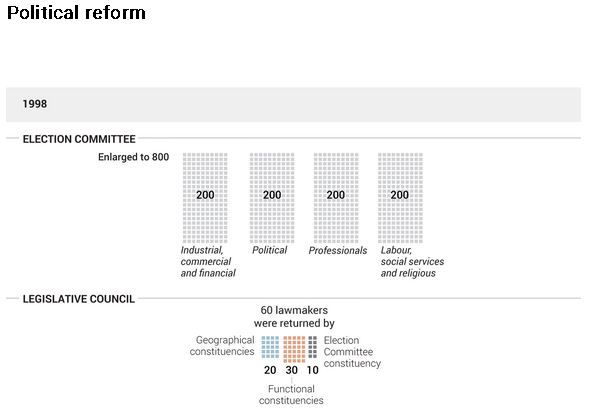 Political reform

1998

ELECTION COMMITTEE

Enlarged to 800

200
Industrial, commercial and financial

200
Political

200
Professionals

200
Labour, social services and religious

LEGISLATIVE COUNCIL

60 lawmakers were returned by

Geographical constituencies
20

30
Functional constituencies

10
Election Committee constituency